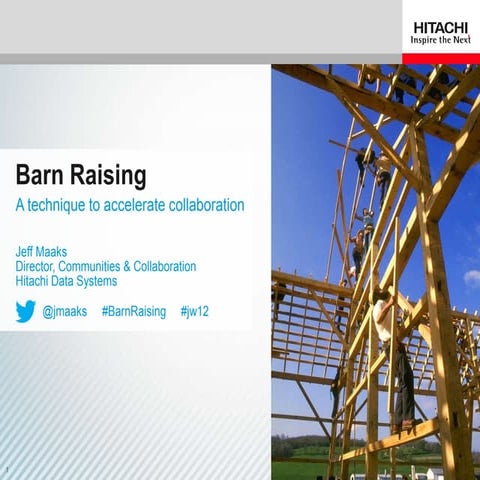 HITACHI
Inspire the Next

Barn Raising
A technique to accelerate collaboration

Jeff Maaks
Director, Communities & Collaboration
Hitachi Data Systems

@jmaaks #BarnRaising #jw12

1